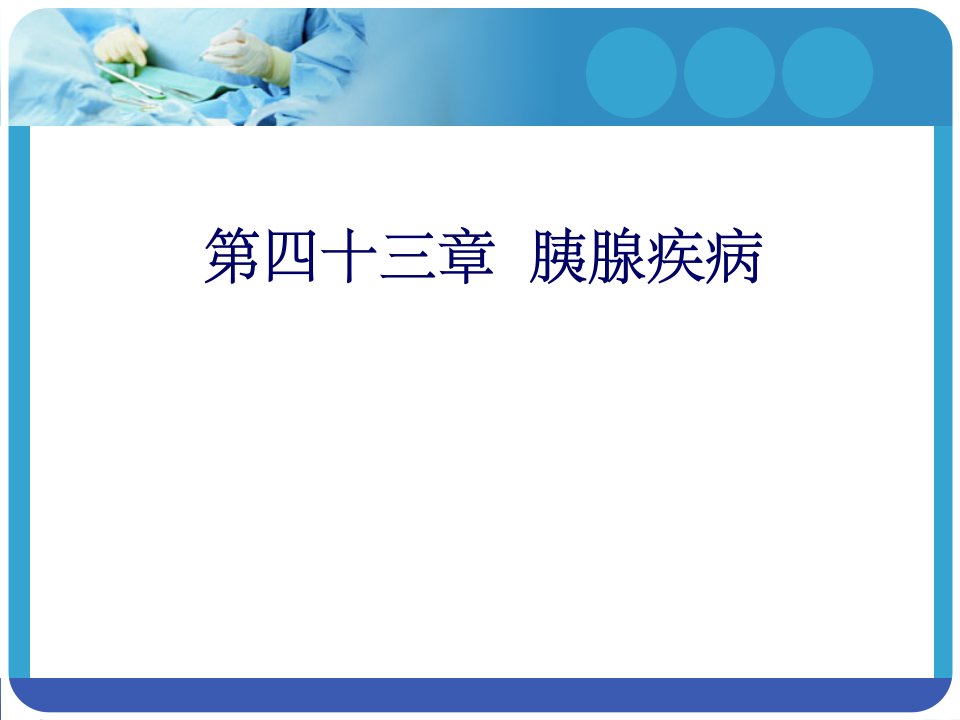 第四十三章 胰腺疾病